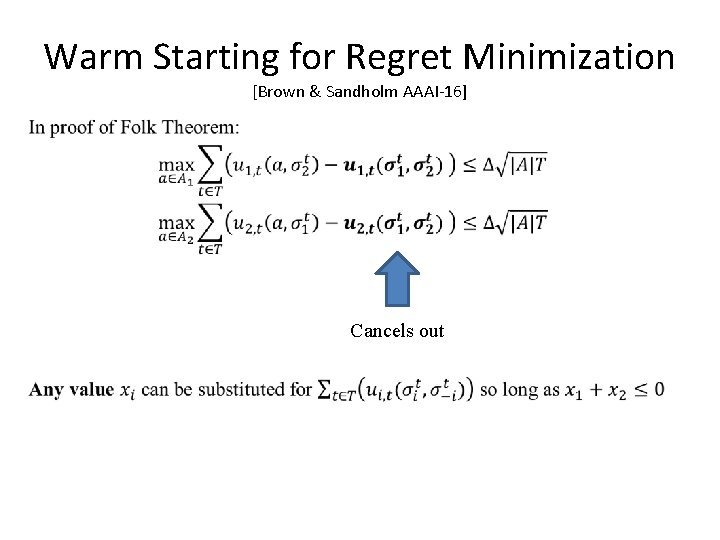 Warm Starting for Regret Minimization

[Brown & Sandholm AAAI-16]

In proof of Folk Theorem:

$\max_{a \in A_1} \sum_{t \in T} \left( u_{1,t}(a, \sigma_2^t) - \boldsymbol{u_{1,t}(\sigma_1^t, \sigma_2^t)} \right) \leq \Delta\sqrt{|A|T}$

$\max_{a \in A_2} \sum_{t \in T} \left( u_{2,t}(a, \sigma_1^t) - \boldsymbol{u_{2,t}(\sigma_1^t, \sigma_2^t)} \right) \leq \Delta\sqrt{|A|T}$

Cancels out

**Any value** $x_i$ can be substituted for $\sum_{t \in T} \left( u_{i,t}(\sigma_i^t, \sigma_{-i}^t) \right)$ so long as $x_1 + x_2 \leq 0$